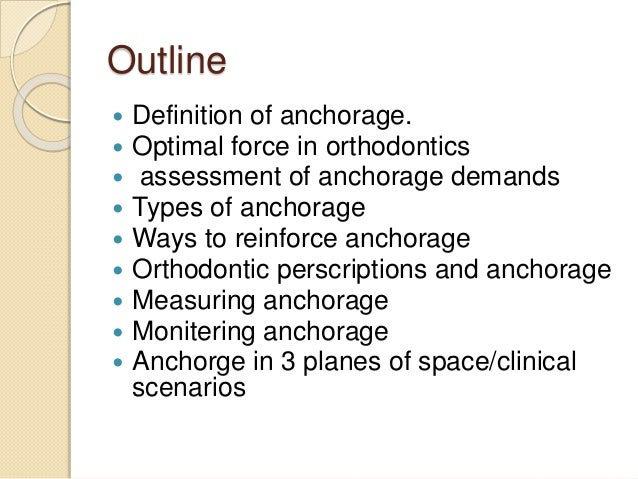 Outline

- Definition of anchorage.
- Optimal force in orthodontics
- assessment of anchorage demands
- Types of anchorage
- Ways to reinforce anchorage
- Orthodontic perscriptions and anchorage
- Measuring anchorage
- Monitering anchorage
- Anchorge in 3 planes of space/clinical scenarios